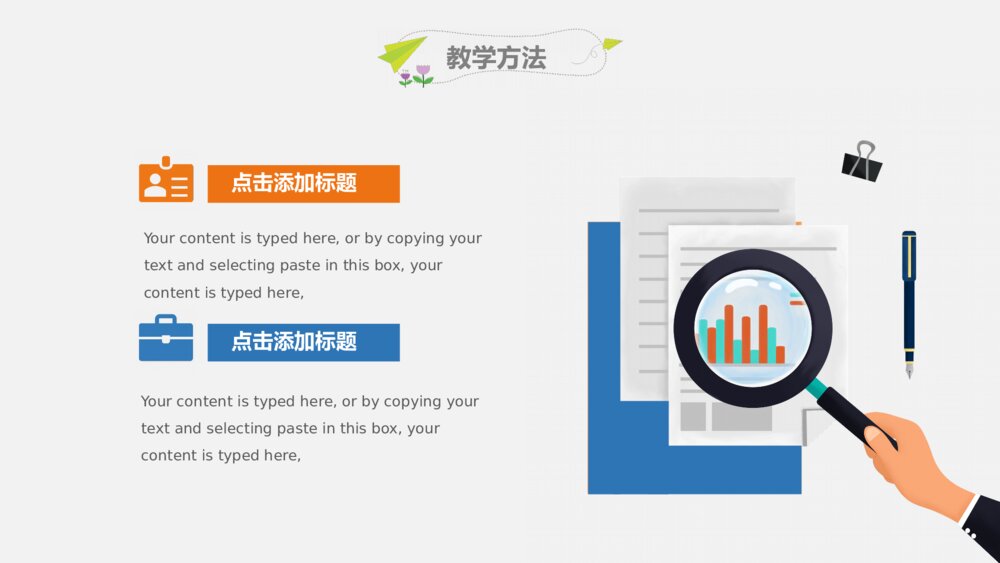 教学方法

点击添加标题

Your content is typed here, or by copying your text and selecting paste in this box, your content is typed here,

点击添加标题

Your content is typed here, or by copying your text and selecting paste in this box, your content is typed here,